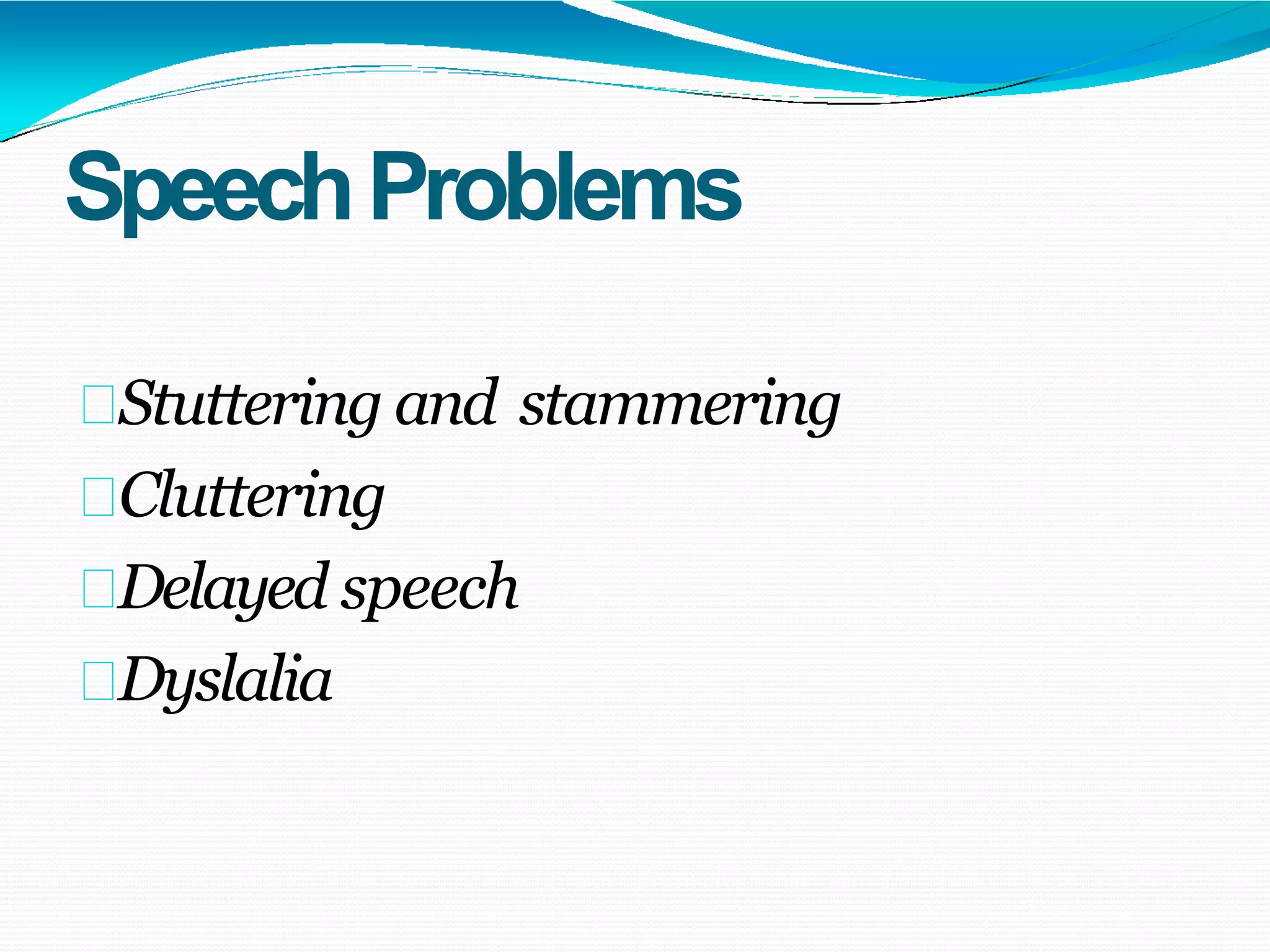 Speech Problems

Stuttering and stammering
Cluttering
Delayed speech
Dyslalia